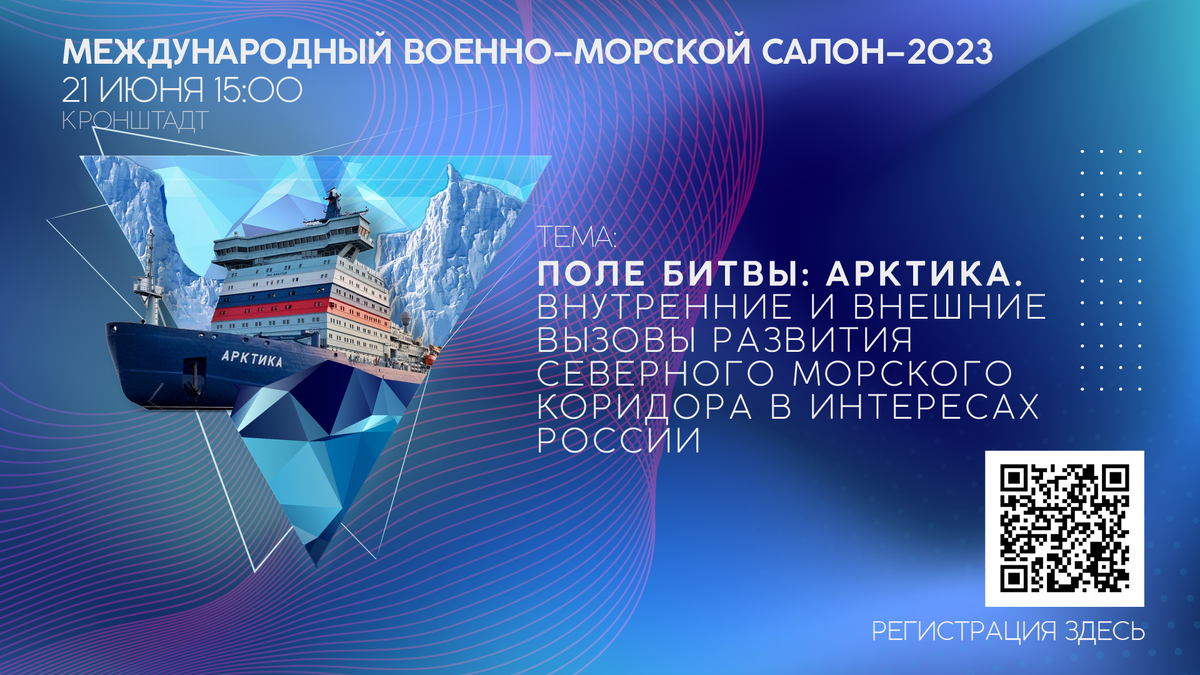 МЕЖДУНАРОДНЫЙ ВОЕННО-МОРСКОЙ САЛОН-2023
21 ИЮНЯ 15:00
КРОНШТАДТ

АРКТИКА

ТЕМА:
ПОЛЕ БИТВЫ: АРКТИКА.
ВНУТРЕННИЕ И ВНЕШНИЕ ВЫЗОВЫ РАЗВИТИЯ СЕВЕРНОГО МОРСКОГО КОРИДОРА В ИНТЕРЕСАХ РОССИИ

РЕГИСТРАЦИЯ ЗДЕСЬ